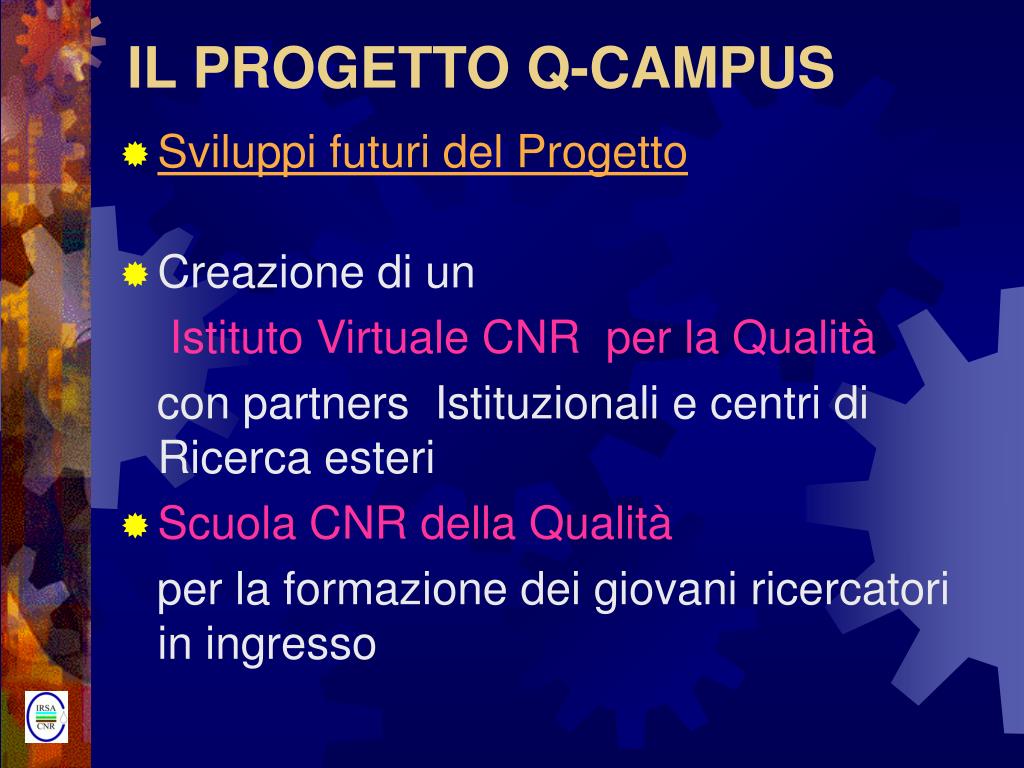 IL PROGETTO Q-CAMPUS

Sviluppi futuri del Progetto

Creazione di un
Istituto Virtuale CNR per la Qualità
con partners Istituzionali e centri di Ricerca esteri

Scuola CNR della Qualità
per la formazione dei giovani ricercatori in ingresso

IRSA
CNR